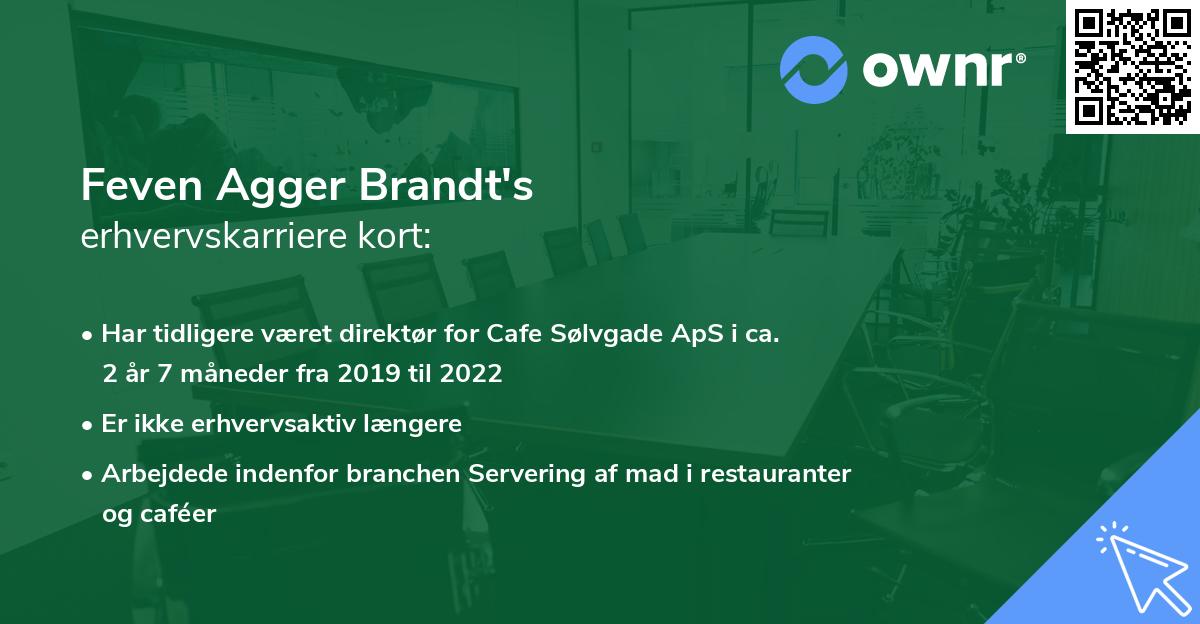 ownr®

Feven Agger Brandt's
erhvervskarriere kort:

• Har tidligere været direktør for Cafe Sølvgade ApS i ca. 2 år 7 måneder fra 2019 til 2022

• Er ikke erhvervsaktiv længere

• Arbejdede indenfor branchen Servering af mad i restauranter og caféer